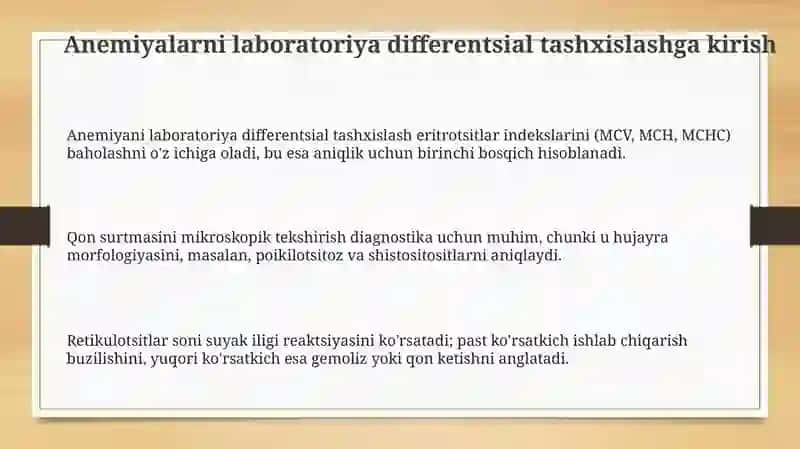 Anemiyalarni laboratoriya differentsial tashxislashga kirish

Anemiyani laboratoriya differentsial tashxislash eritrotsitlar indekslarini (MCV, MCH, MCHC) baholashni o'z ichiga oladi, bu esa aniqlik uchun birinchi bosqich hisoblanadi.

Qon surtmasini mikroskopik tekshirish diagnostika uchun muhim, chunki u hujayra morfologiyasini, masalan, poikilotsitoz va shistositositlarni aniqlaydi.

Retikulotsitlar soni suyak iligi reaktsiyasini ko'rsatadi; past ko'rsatkich ishlab chiqarish buzilishini, yuqori ko'rsatkich esa gemoliz yoki qon ketishni anglatadi.